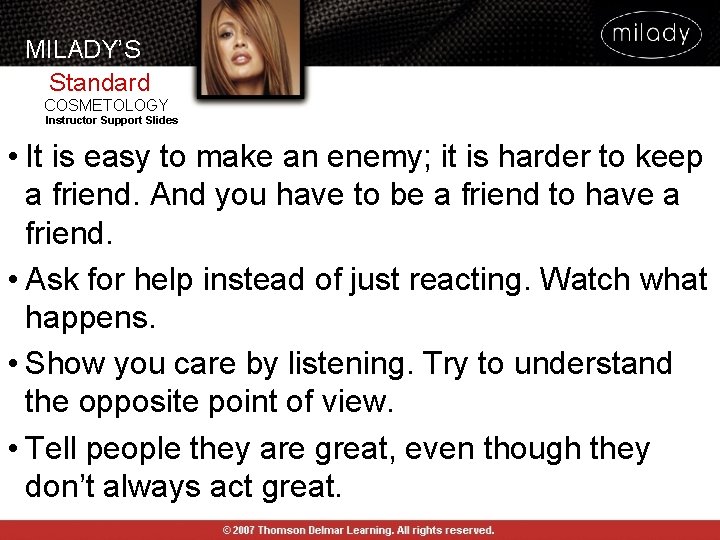 MILADY'S
Standard
COSMETOLOGY
Instructor Support Slides

milady

• It is easy to make an enemy; it is harder to keep a friend. And you have to be a friend to have a friend.

• Ask for help instead of just reacting. Watch what happens.

• Show you care by listening. Try to understand the opposite point of view.

• Tell people they are great, even though they don't always act great.

© 2007 Thomson Delmar Learning. All rights reserved.